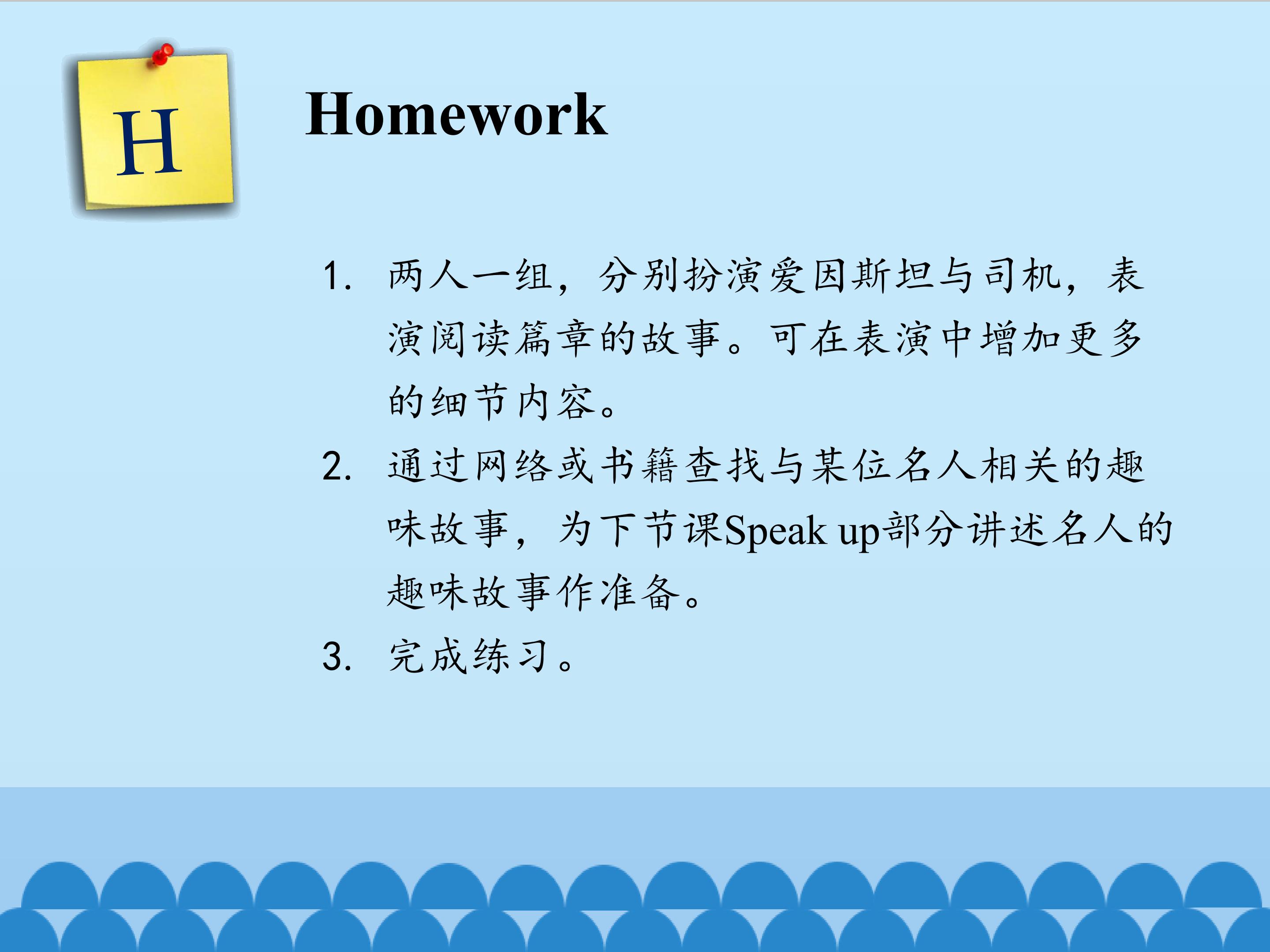 H

Homework

1. 两人一组，分别扮演爱因斯坦与司机，表演阅读篇章的故事。可在表演中增加更多的细节内容。

2. 通过网络或书籍查找与某位名人相关的趣味故事，为下节课Speak up部分讲述名人的趣味故事作准备。

3. 完成练习。